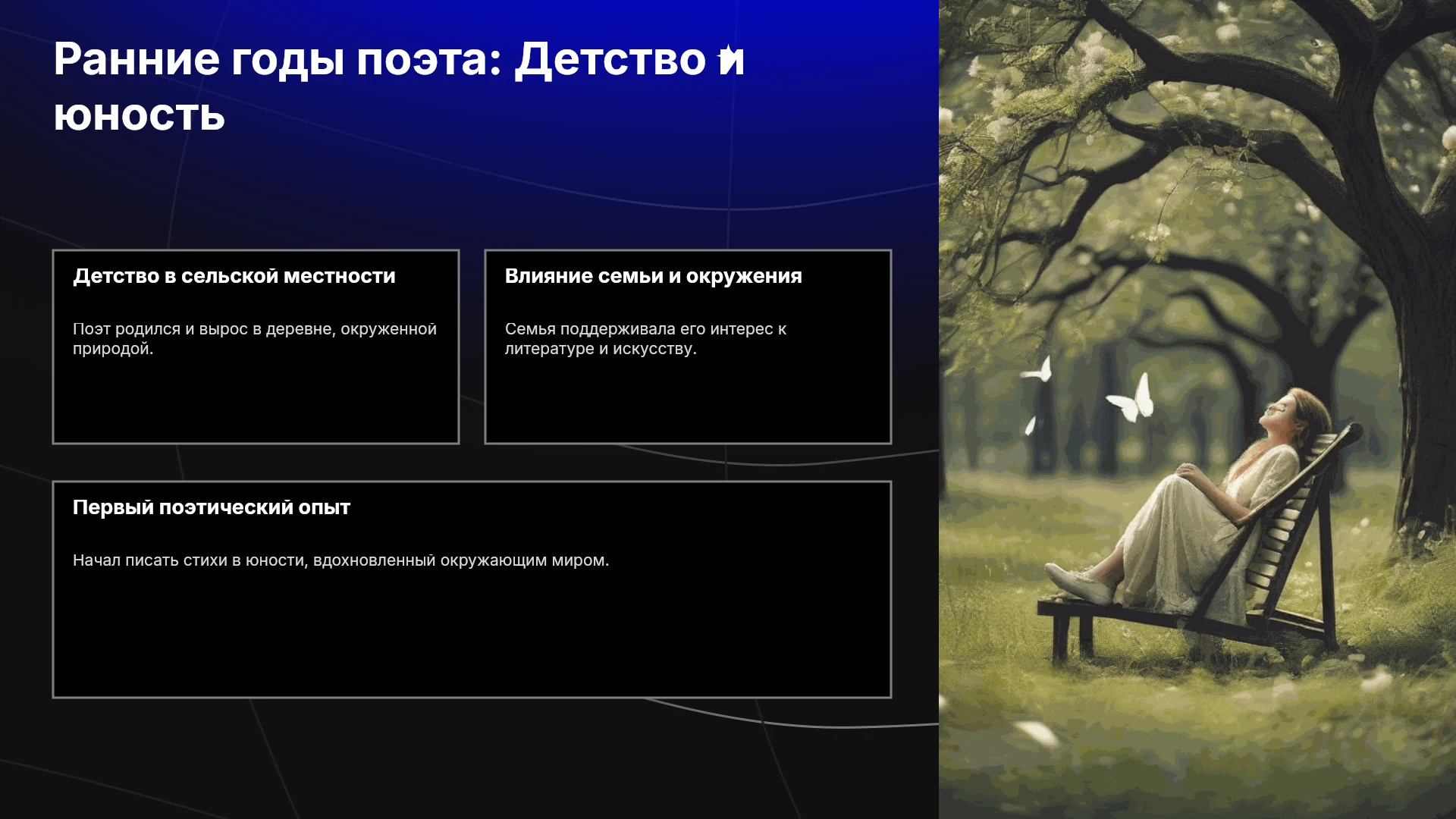 Ранние годы поэта: Детство и юность

Детство в сельской местности

Поэт родился и вырос в деревне, окруженной природой.

Влияние семьи и окружения

Семья поддерживала его интерес к литературе и искусству.

Первый поэтический опыт

Начал писать стихи в юности, вдохновленный окружающим миром.